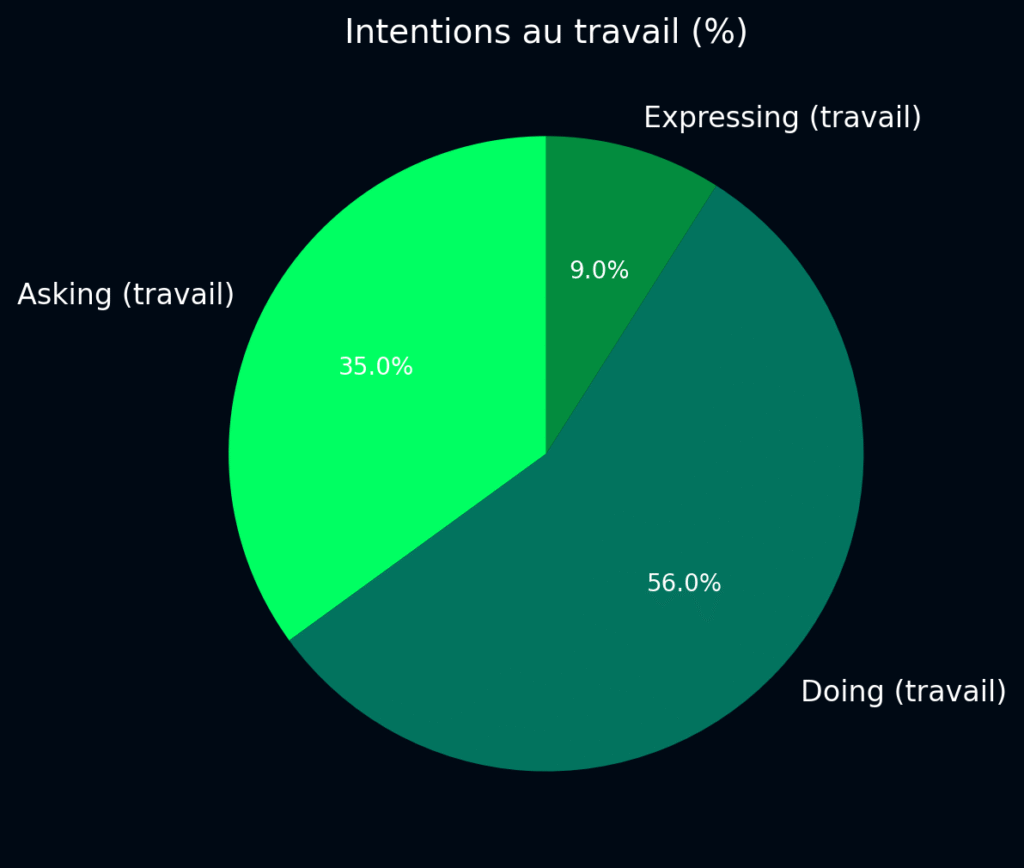 Intentions au travail (%)

Expressing (travail)

9.0%

Asking (travail)

35.0%

56.0%

Doing (travail)